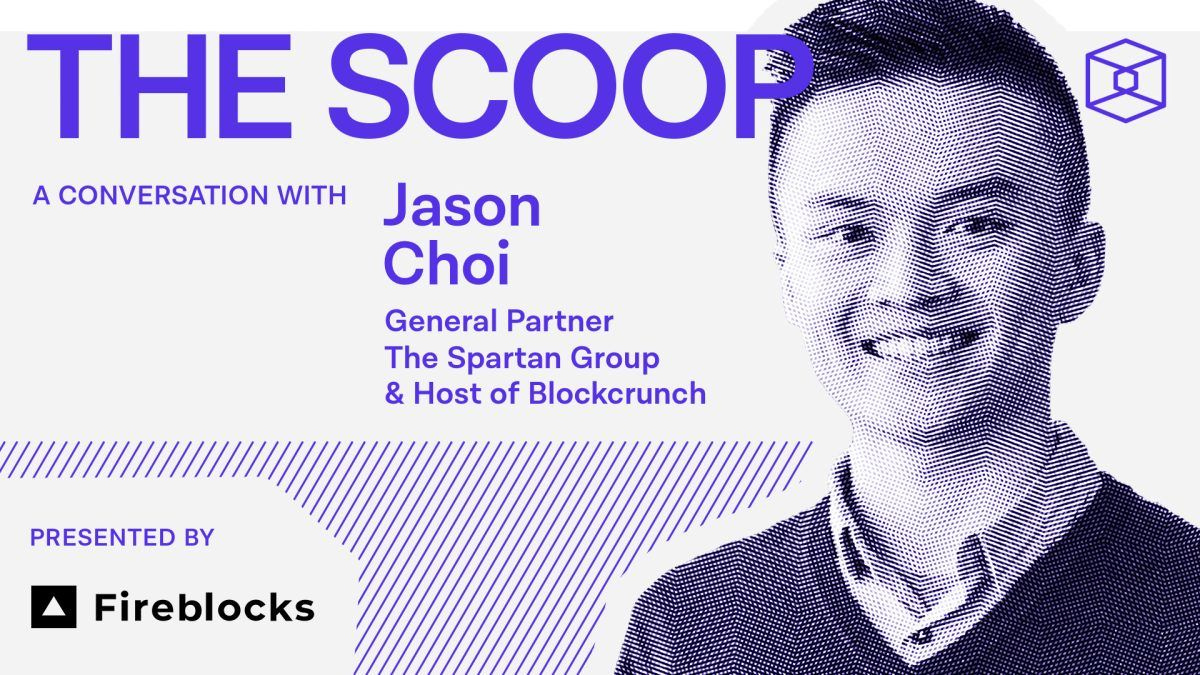 THE SCOOP

A CONVERSATION WITH

Jason Choi

General Partner
The Spartan Group
& Host of Blockcrunch

PRESENTED BY

Fireblocks